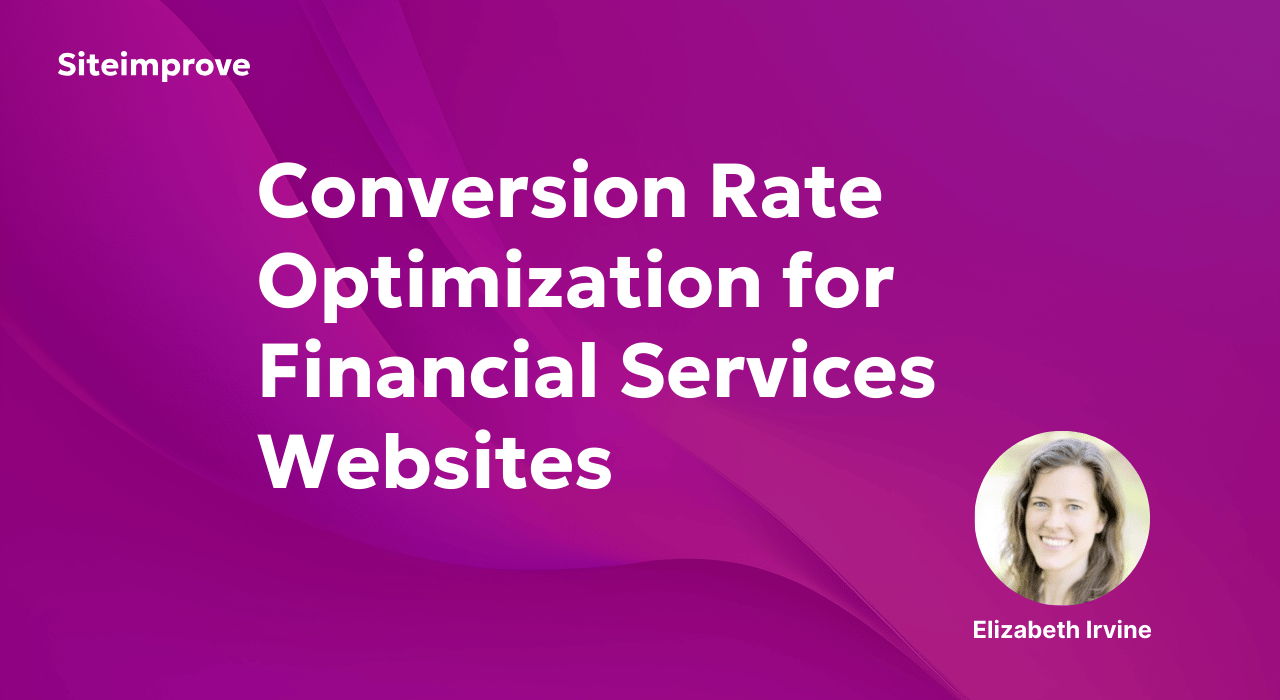 Siteimprove

Conversion Rate Optimization for Financial Services Websites

Elizabeth Irvine